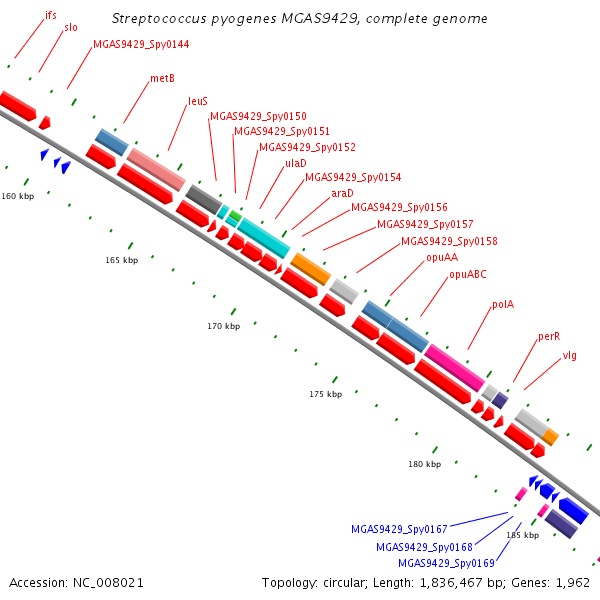 Streptococcus pyogenes MGAS9429, complete genome

ifs
slo
MGAS9429_Spy0144
metB
leuS
MGAS9429_Spy0150
MGAS9429_Spy0151
MGAS9429_Spy0152
ulaD
MGAS9429_Spy0154
araD
MGAS9429_Spy0156
MGAS9429_Spy0157
MGAS9429_Spy0158
opuAA
opuABC
polA
perR
vlg

160 kbp
165 kbp
170 kbp
175 kbp
180 kbp
185 kbp

MGAS9429_Spy0167
MGAS9429_Spy0168
MGAS9429_Spy0169

Accession: NC_008021
Topology: circular; Length: 1,836,467 bp; Genes: 1,962